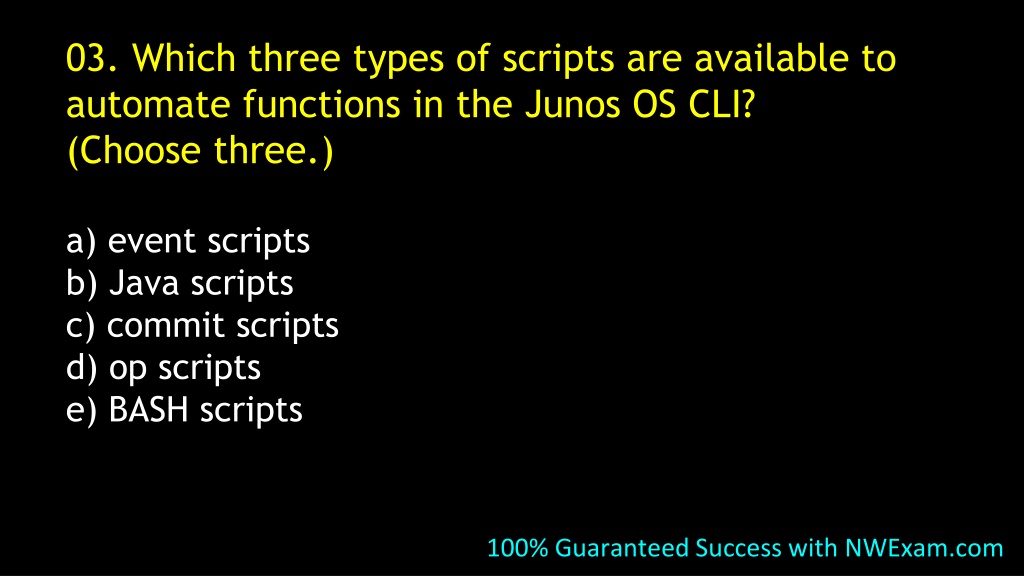 03. Which three types of scripts are available to automate functions in the Junos OS CLI? (Choose three.)

a) event scripts
b) Java scripts
c) commit scripts
d) op scripts
e) BASH scripts

100% Guaranteed Success with NWExam.com